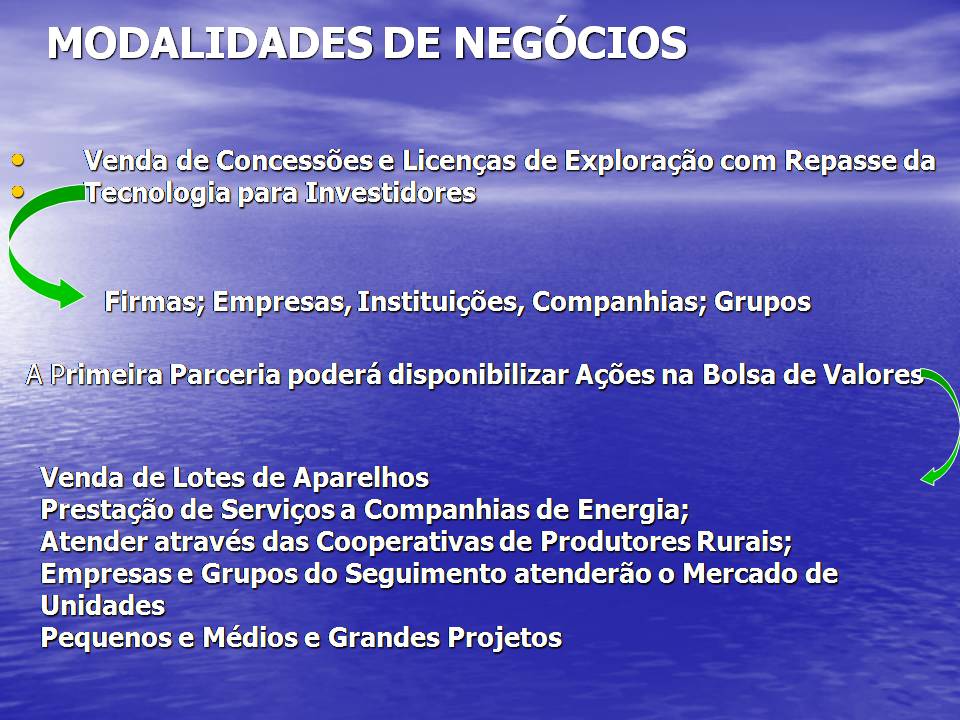 MODALIDADES DE NEGÓCIOS

• Venda de Concessões e Licenças de Exploração com Repasse da
• Tecnologia para Investidores

Firmas; Empresas, Instituições, Companhias; Grupos

A Primeira Parceria poderá disponibilizar Ações na Bolsa de Valores

Venda de Lotes de Aparelhos
Prestação de Serviços a Companhias de Energia;
Atender através das Cooperativas de Produtores Rurais;
Empresas e Grupos do Seguimento atenderão o Mercado de Unidades
Pequenos e Médios e Grandes Projetos